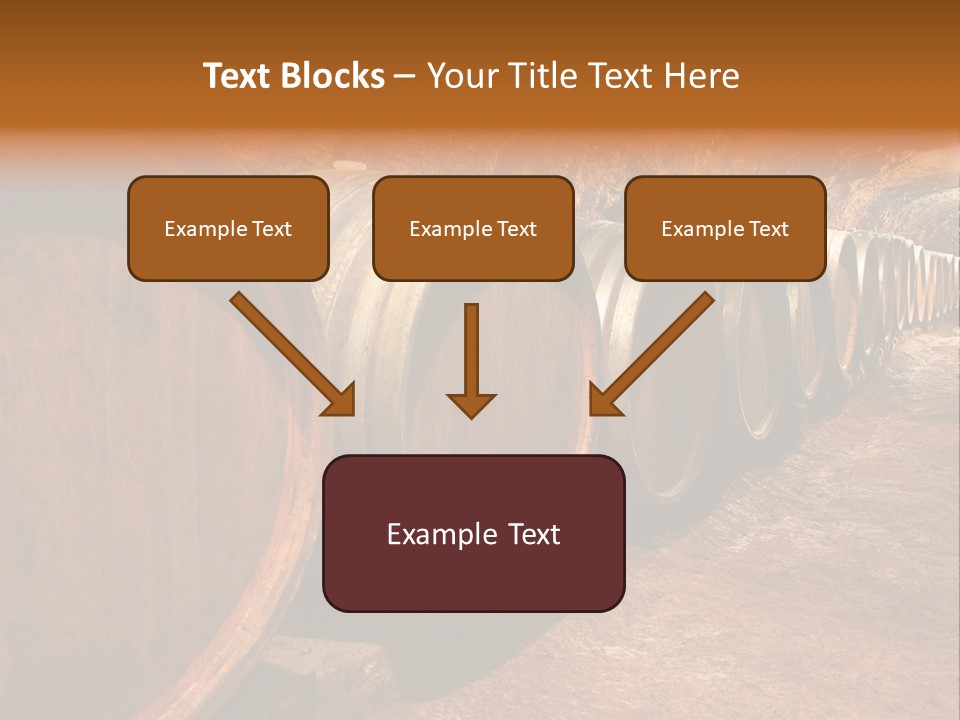 Text Blocks – Your Title Text Here

Example Text

Example Text

Example Text

Example Text